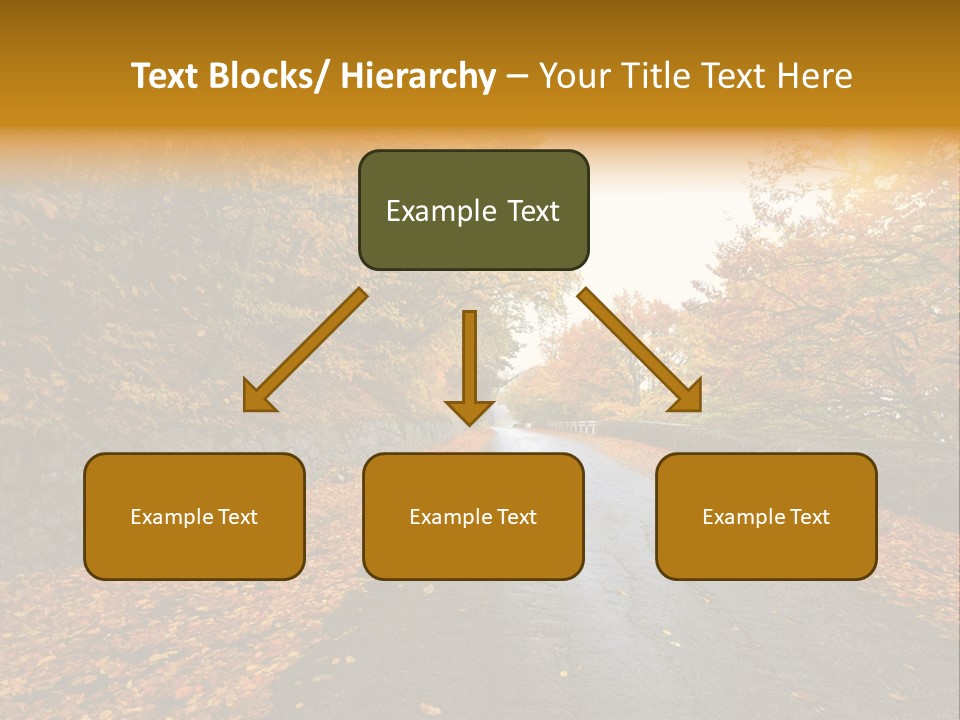 Text Blocks/ Hierarchy – Your Title Text Here

Example Text

Example Text

Example Text

Example Text